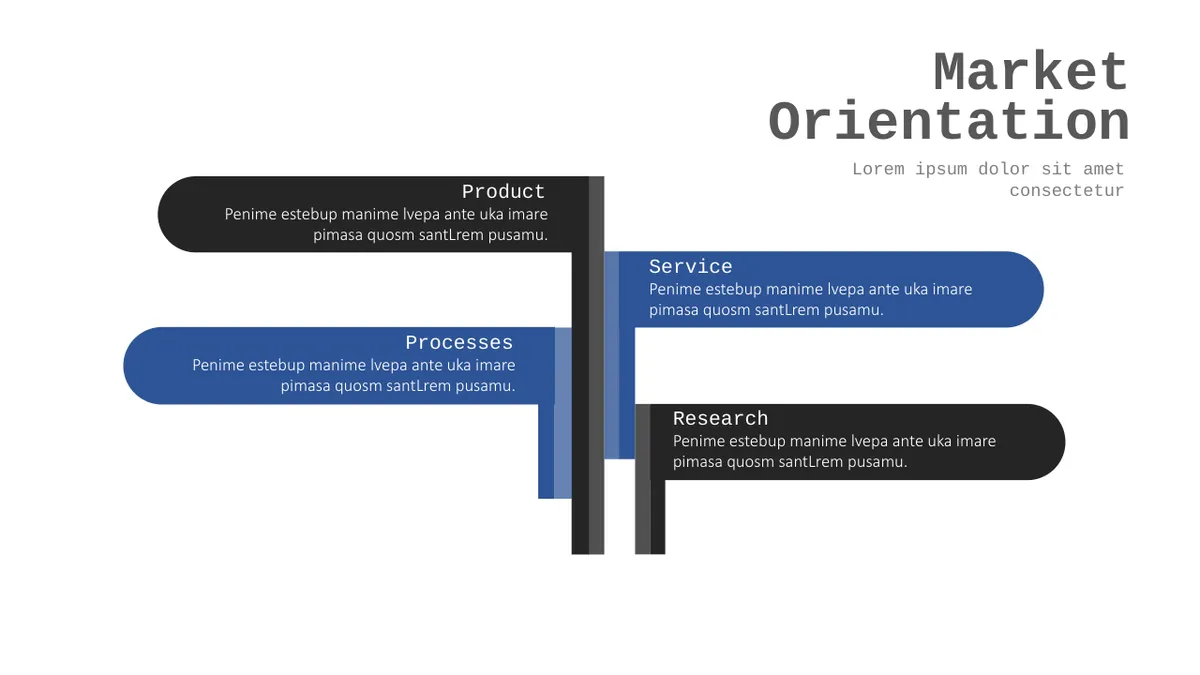 Market Orientation

Lorem ipsum dolor sit amet consectetur

Product
Penime estebup manime lvepa ante uka imare pimasa quosm santLrem pusamu.

Service
Penime estebup manime lvepa ante uka imare pimasa quosm santLrem pusamu.

Processes
Penime estebup manime lvepa ante uka imare pimasa quosm santLrem pusamu.

Research
Penime estebup manime lvepa ante uka imare pimasa quosm santLrem pusamu.